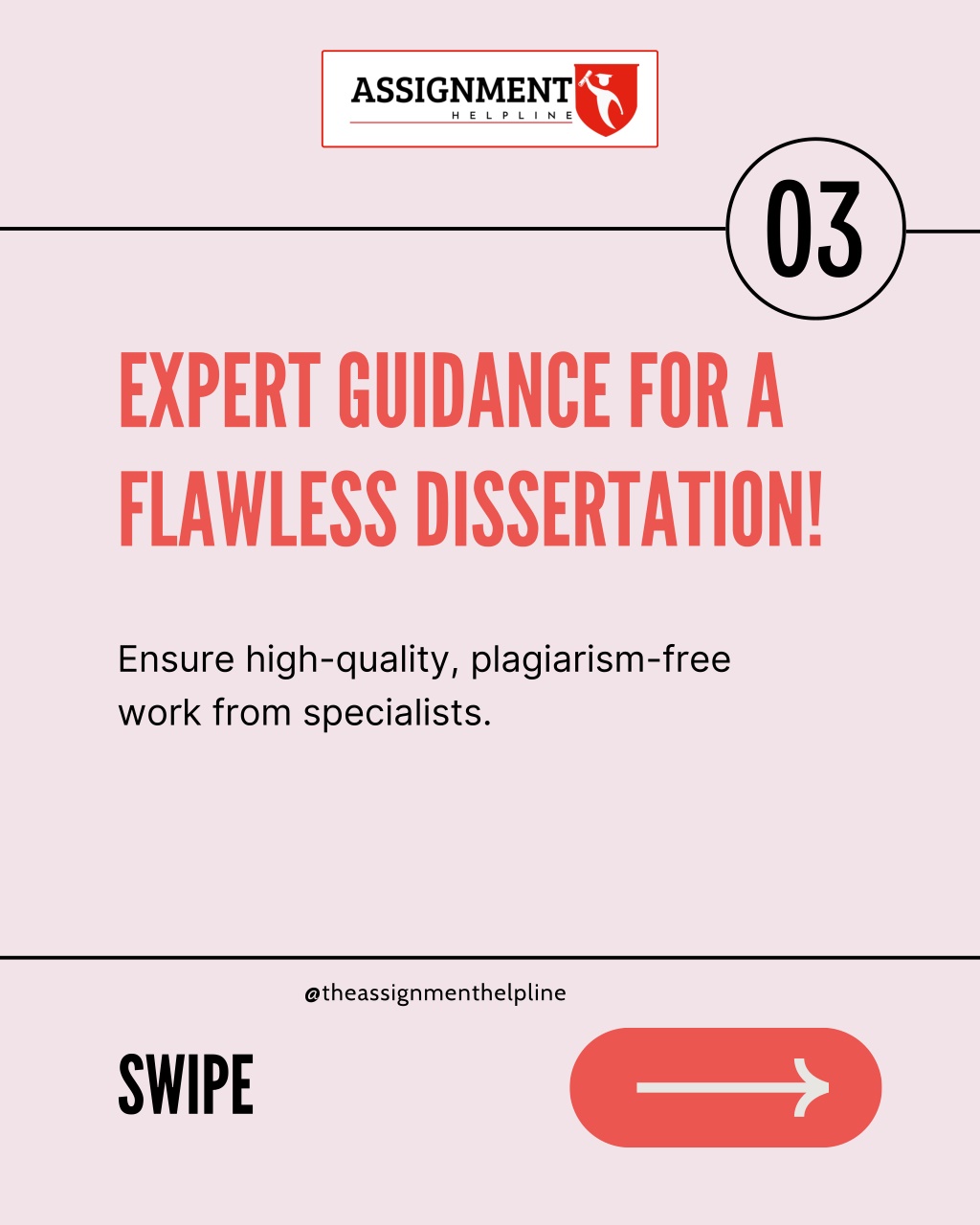 ASSIGNMENT
HELPLINE

03

EXPERT GUIDANCE FOR A FLAWLESS DISSERTATION!

Ensure high-quality, plagiarism-free work from specialists.

@theassignmenthelpline

SWIPE